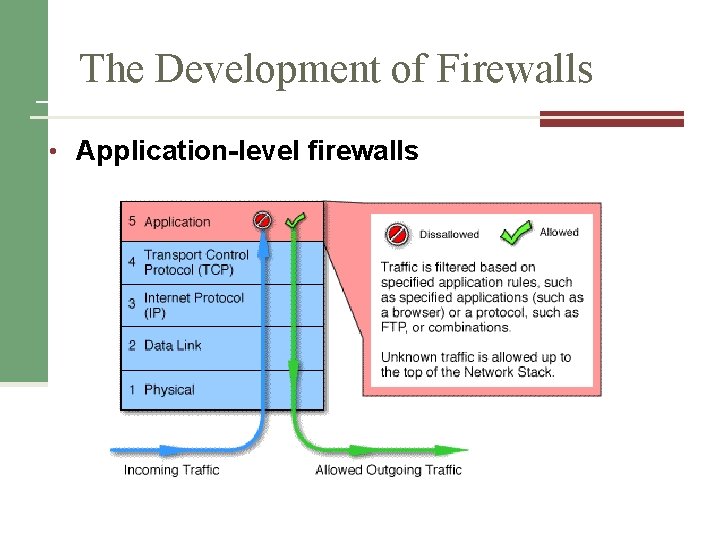 The Development of Firewalls

• Application-level firewalls

5 Application

4 Transport Control Protocol (TCP)

3 Internet Protocol (IP)

2 Data Link

1 Physical

Dissallowed

Allowed

Traffic is filtered based on specified application rules, such as specified applications (such as a browser) or a protocol, such as FTP, or combinations.

Unknown traffic is allowed up to the top of the Network Stack.

Incoming Traffic

Allowed Outgoing Traffic